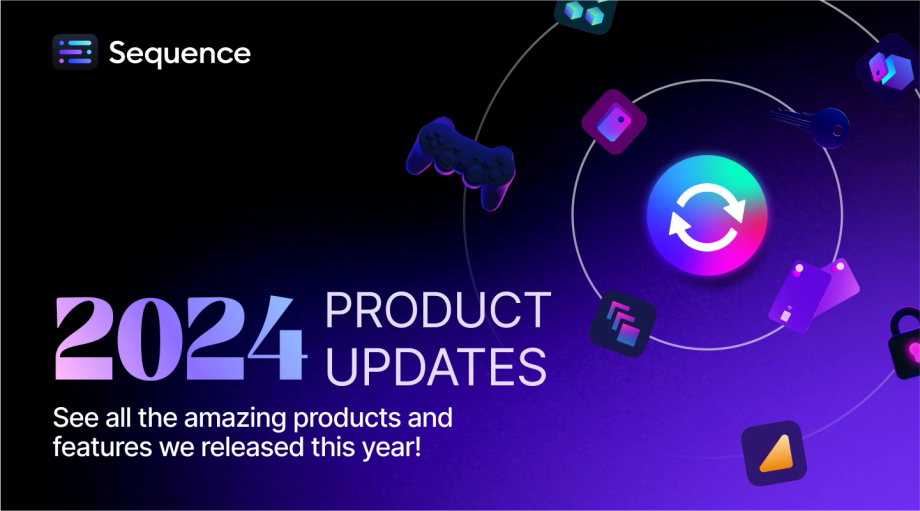 Sequence

2024 PRODUCT UPDATES

See all the amazing products and features we released this year!